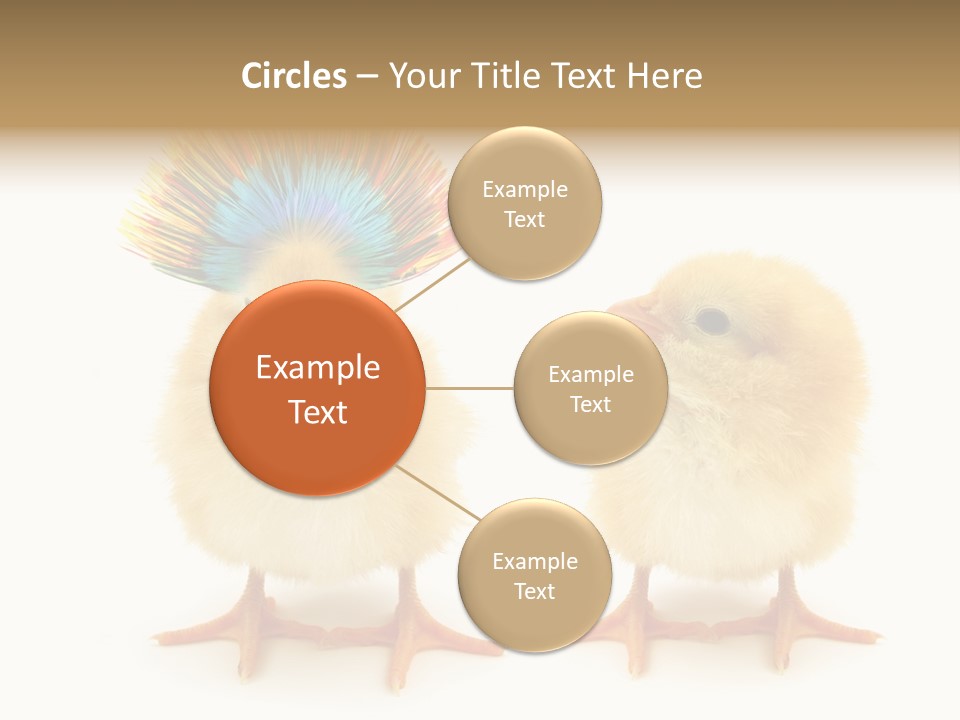 Circles – Your Title Text Here

Example Text

Example Text

Example Text

Example Text